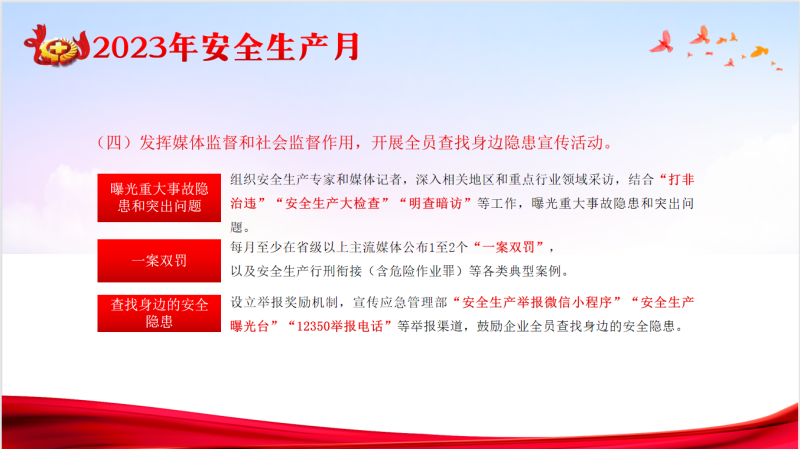 2023年安全生产月

（四）发挥媒体监督和社会监督作用，开展全员查找身边隐患宣传活动。

曝光重大事故隐患和突出问题

组织安全生产专家和媒体记者，深入相关地区和重点行业领域采访，结合“打非治违”“安全生产大检查”“明查暗访”等工作，曝光重大事故隐患和突出问题。

一案双罚

每月至少在省级以上主流媒体公布1至2个“一案双罚”，以及安全生产行刑衔接（含危险作业罪）等各类典型案例。

查找身边的安全隐患

设立举报奖励机制，宣传应急管理部“安全生产举报微信小程序”“安全生产曝光台”“12350举报电话”等举报渠道，鼓励企业全员查找身边的安全隐患。